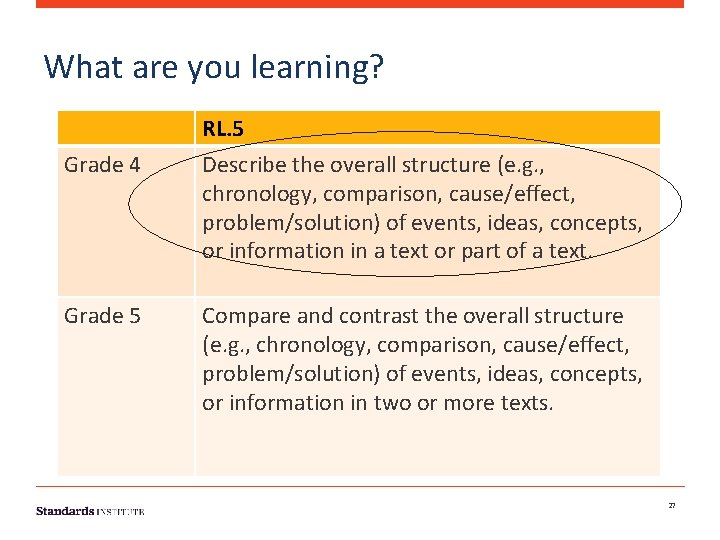 What are you learning?

| | RL.5 |
|---|---|
| Grade 4 | Describe the overall structure (e.g., chronology, comparison, cause/effect, problem/solution) of events, ideas, concepts, or information in a text or part of a text. |
| Grade 5 | Compare and contrast the overall structure (e.g., chronology, comparison, cause/effect, problem/solution) of events, ideas, concepts, or information in two or more texts. |

Standards INSTITUTE

27